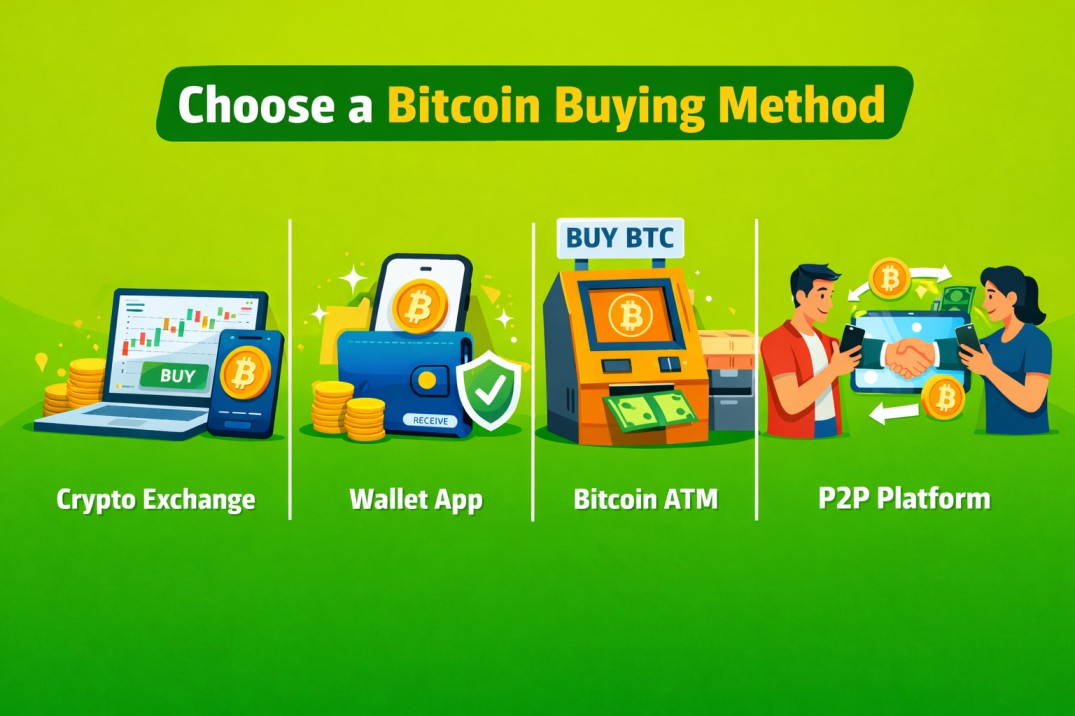 Choose a Bitcoin Buying Method

BUY

Crypto Exchange

RECEIVE

Wallet App

BUY BTC

Bitcoin ATM

P2P Platform